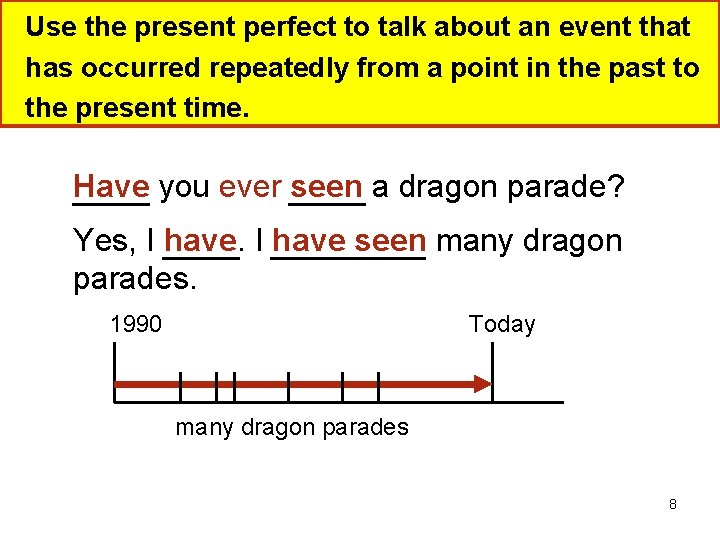 Use the present perfect to talk about an event that has occurred repeatedly from a point in the past to the present time.

Have you ever seen a dragon parade?

Yes, I have. I have seen many dragon parades.

1990

Today

many dragon parades

8